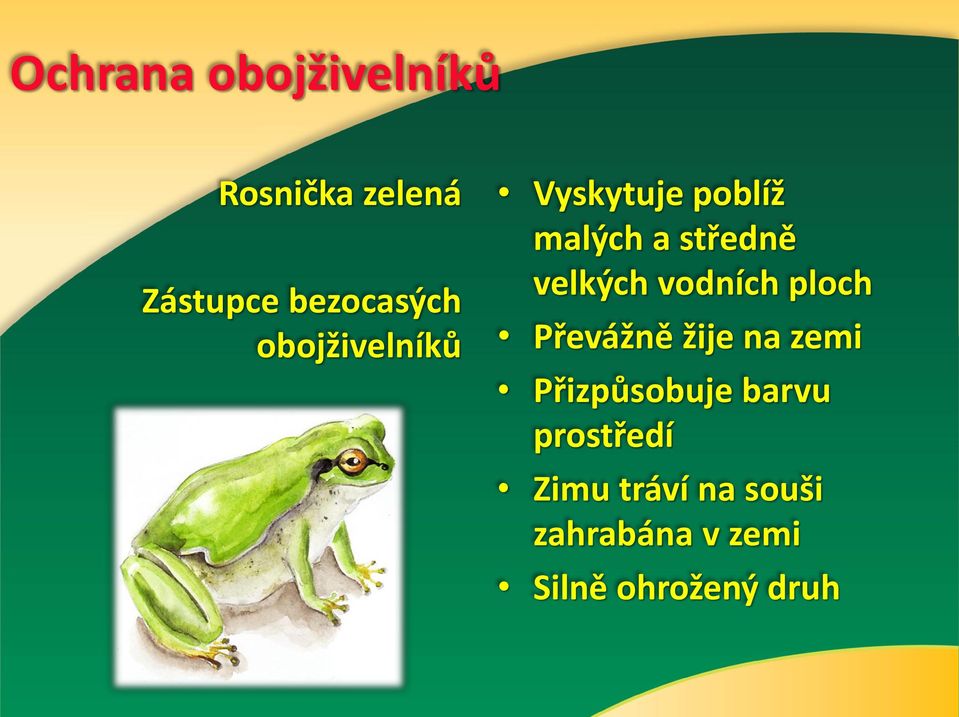 Ochrana obojživelníků

Rosnička zelená

Zástupce bezocasých obojživelníků

• Vyskytuje poblíž malých a středně velkých vodních ploch
• Převážně žije na zemi
• Přizpůsobuje barvu prostředí
• Zimu tráví na souši zahrabána v zemi
• Silně ohrožený druh